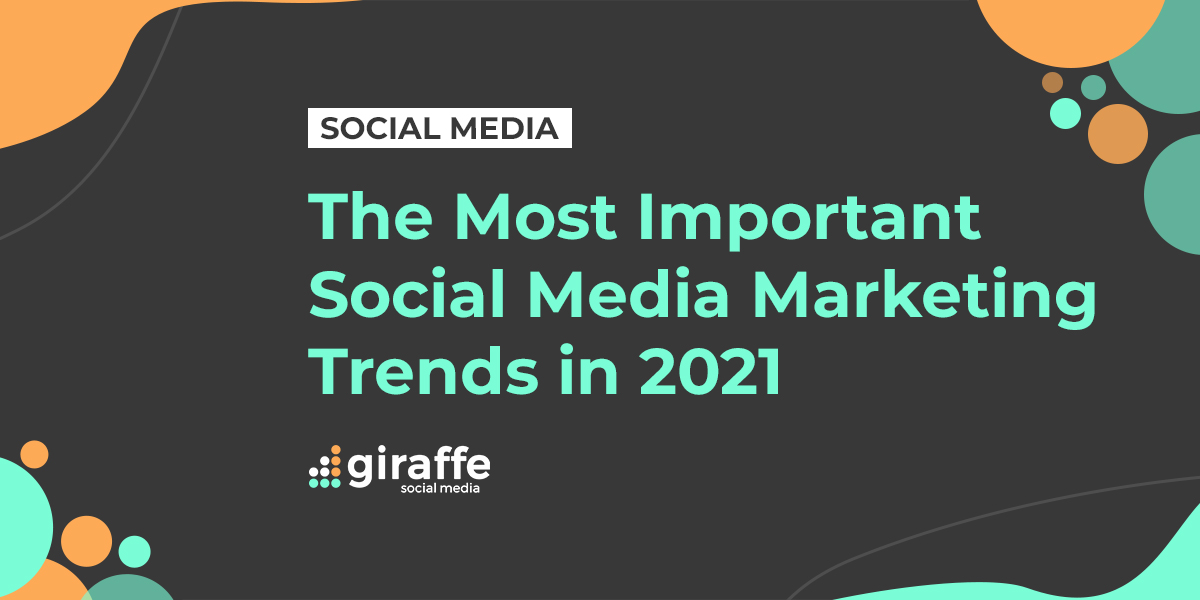 SOCIAL MEDIA

The Most Important Social Media Marketing Trends in 2021

giraffe
social media